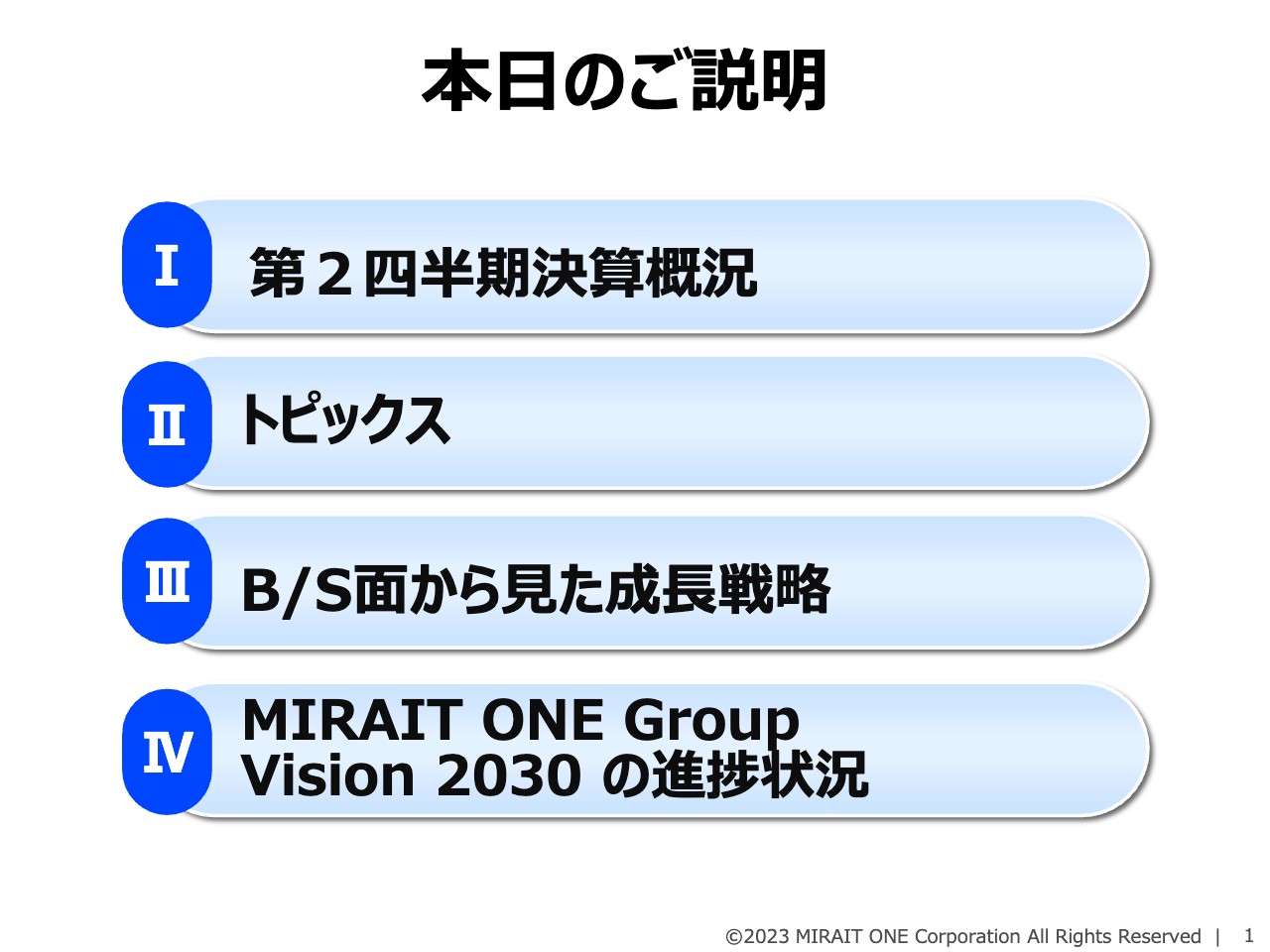 本日のご説明

Ⅰ 第２四半期決算概況

Ⅱ トピックス

Ⅲ B/S面から見た成長戦略

Ⅳ MIRAIT ONE Group Vision 2030 の進捗状況

©2023 MIRAIT ONE Corporation All Rights Reserved | 1